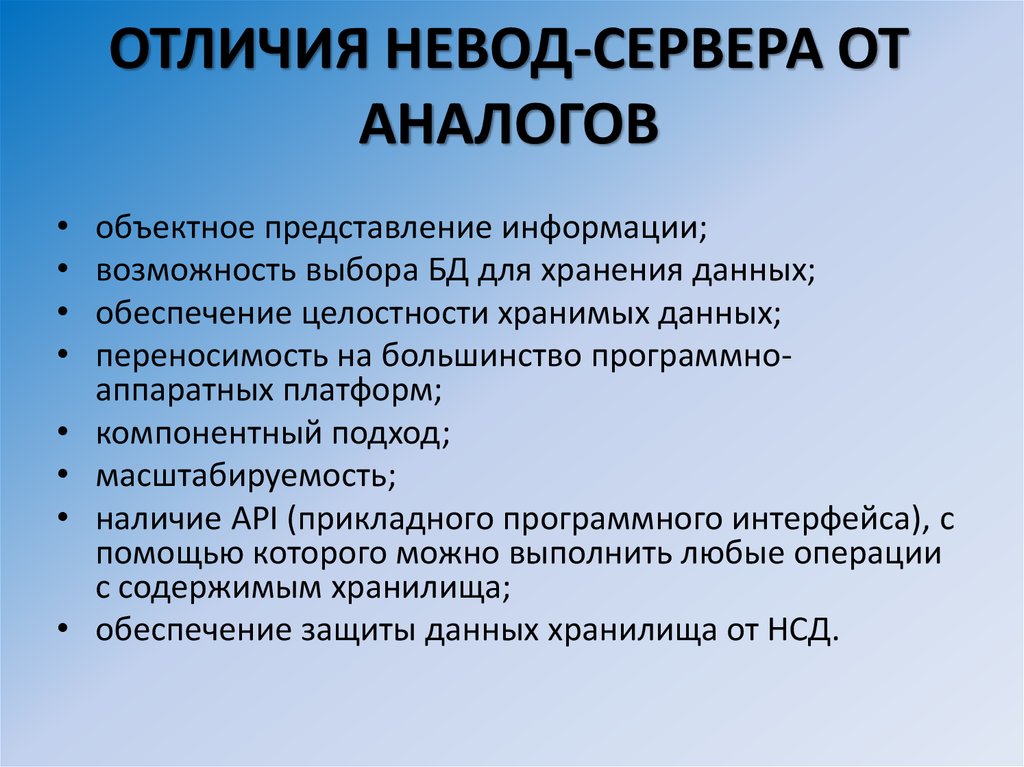 ОТЛИЧИЯ НЕВОД-СЕРВЕРА ОТ АНАЛОГОВ

• объектное представление информации;
• возможность выбора БД для хранения данных;
• обеспечение целостности хранимых данных;
• переносимость на большинство программно-аппаратных платформ;
• компонентный подход;
• масштабируемость;
• наличие API (прикладного программного интерфейса), с помощью которого можно выполнить любые операции с содержимым хранилища;
• обеспечение защиты данных хранилища от НСД.